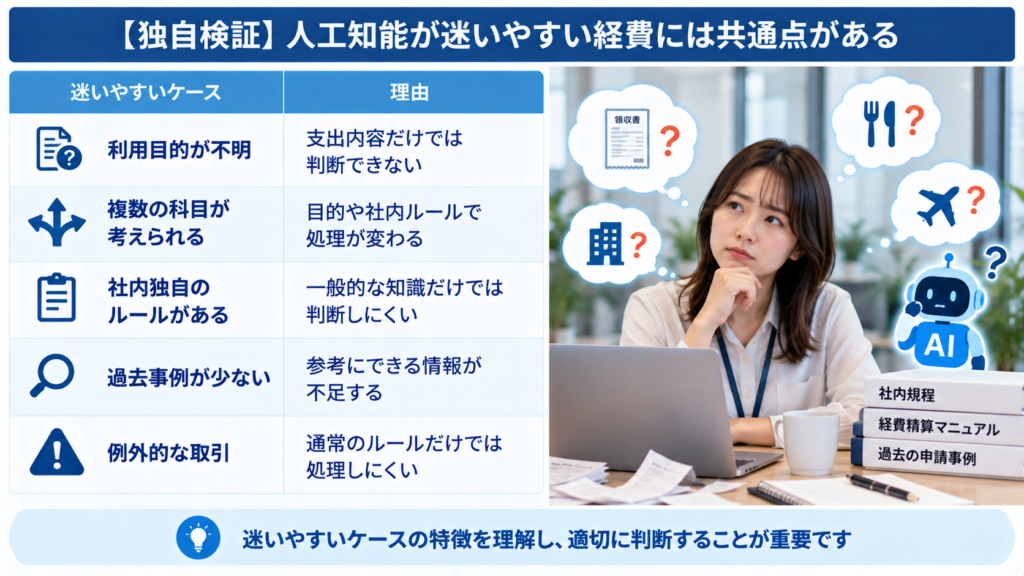 【独自検証】人工知能が迷いやすい経費には共通点がある

| 迷いやすいケース | 理由 |
|---|---|
| 利用目的が不明 | 支出内容だけでは判断できない |
| 複数の科目が考えられる | 目的や社内ルールで処理が変わる |
| 社内独自のルールがある | 一般的な知識だけでは判断しにくい |
| 過去事例が少ない | 参考にできる情報が不足する |
| 例外的な取引 | 通常のルールだけでは処理しにくい |

領収書

AI

社内規程

経費精算マニュアル

過去の申請事例

迷いやすいケースの特徴を理解し、適切に判断することが重要です